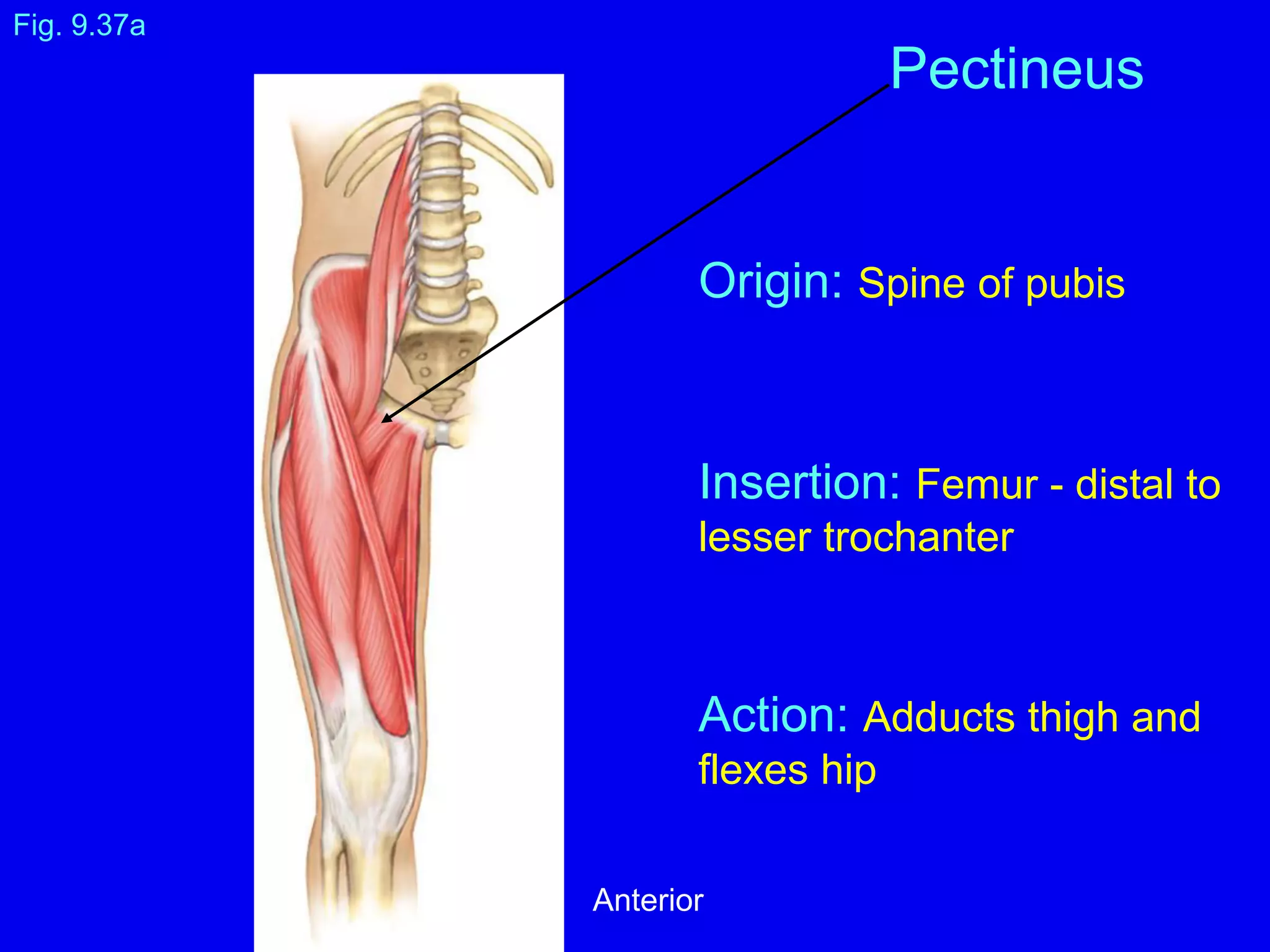 Fig. 9.37a

Pectineus

Origin: Spine of pubis

Insertion: Femur - distal to lesser trochanter

Action: Adducts thigh and flexes hip

Anterior